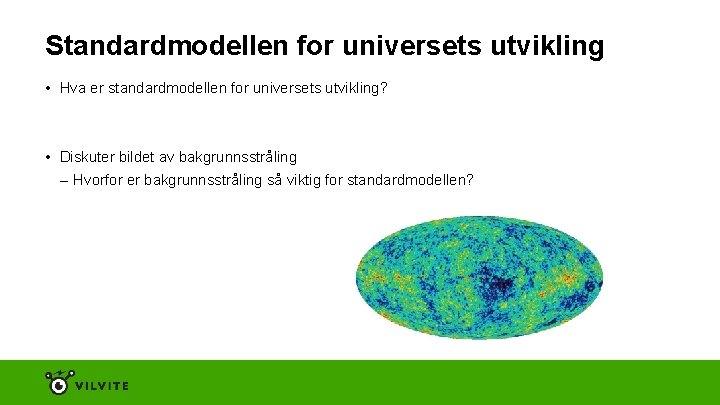 Standardmodellen for universets utvikling

• Hva er standardmodellen for universets utvikling?

• Diskuter bildet av bakgrunnsstråling
– Hvorfor er bakgrunnsstråling så viktig for standardmodellen?

VILVITE